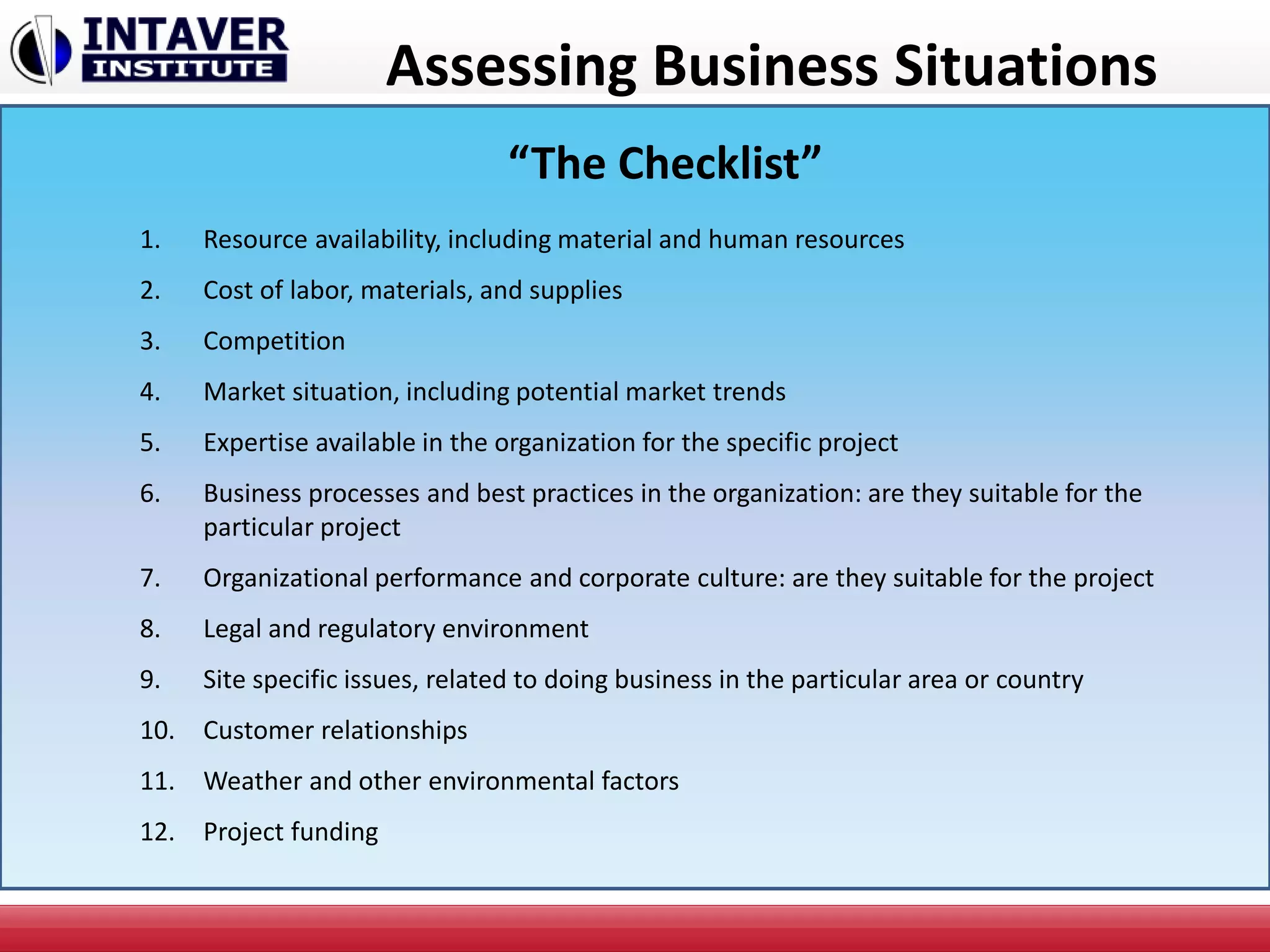 INTAVER INSTITUTE

Assessing Business Situations

“The Checklist”

1. Resource availability, including material and human resources
2. Cost of labor, materials, and supplies
3. Competition
4. Market situation, including potential market trends
5. Expertise available in the organization for the specific project
6. Business processes and best practices in the organization: are they suitable for the particular project
7. Organizational performance and corporate culture: are they suitable for the project
8. Legal and regulatory environment
9. Site specific issues, related to doing business in the particular area or country
10. Customer relationships
11. Weather and other environmental factors
12. Project funding